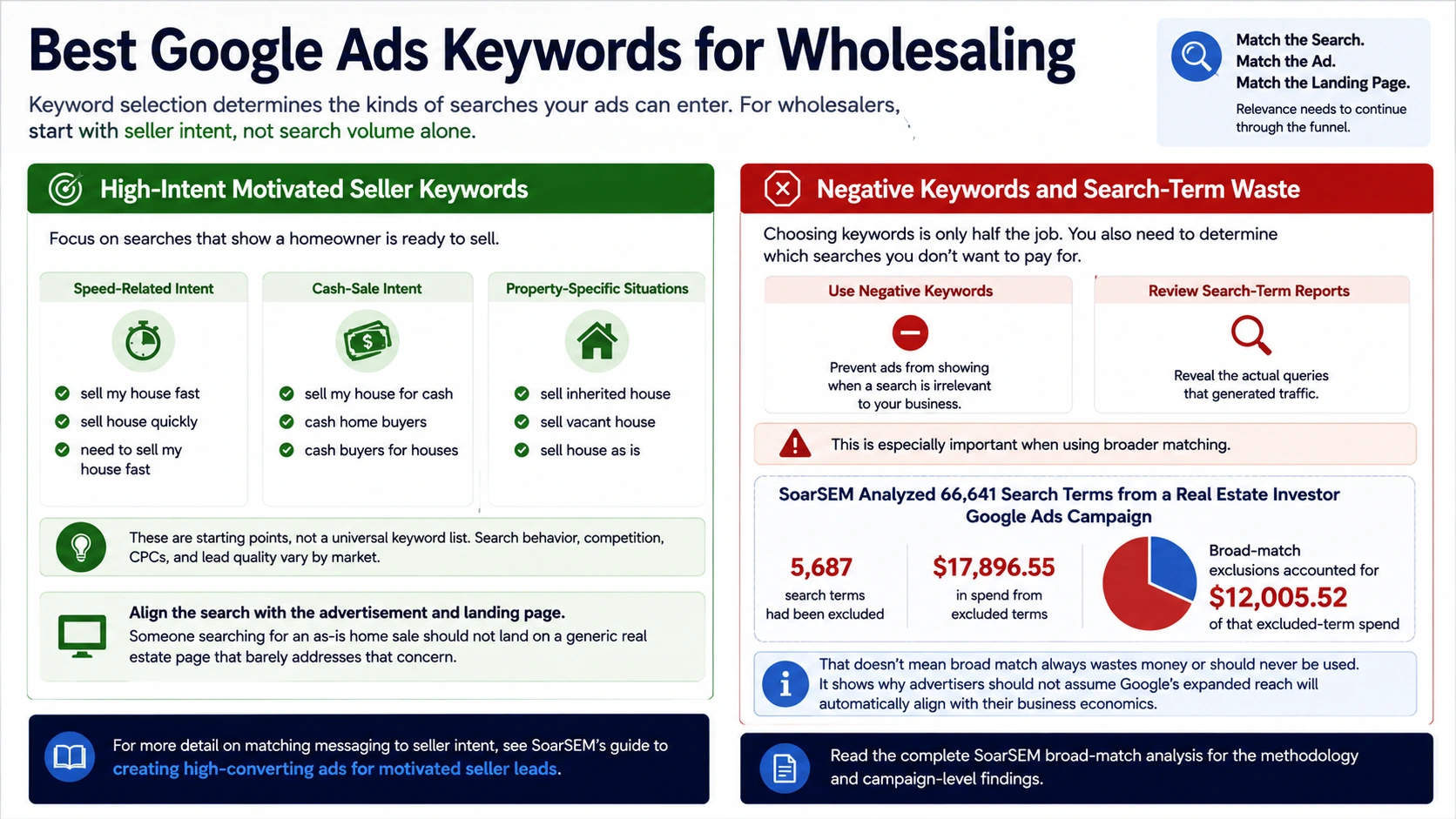 Best Google Ads Keywords for Wholesaling

Keyword selection determines the kinds of searches your ads can enter. For wholesalers, start with seller intent, not search volume alone.

Match the Search.
Match the Ad.
Match the Landing Page.
Relevance needs to continue through the funnel.

High-Intent Motivated Seller Keywords

Focus on searches that show a homeowner is ready to sell.

Speed-Related Intent
sell my house fast
sell house quickly
need to sell my house fast

Cash-Sale Intent
sell my house for cash
cash home buyers
cash buyers for houses

Property-Specific Situations
sell inherited house
sell vacant house
sell house as is

These are starting points, not a universal keyword list. Search behavior, competition, CPCs, and lead quality vary by market.

Align the search with the advertisement and landing page.
Someone searching for an as-is home sale should not land on a generic real estate page that barely addresses that concern.

For more detail on matching messaging to seller intent, see SoarSEM's guide to creating high-converting ads for motivated seller leads.

Negative Keywords and Search-Term Waste

Choosing keywords is only half the job. You also need to determine which searches you don't want to pay for.

Use Negative Keywords
Prevent ads from showing when a search is irrelevant to your business.

Review Search-Term Reports
Reveal the actual queries that generated traffic.

This is especially important when using broader matching.

SoarSEM Analyzed 66,641 Search Terms from a Real Estate Investor Google Ads Campaign

5,687
search terms had been excluded

$17,896.55
in spend from excluded terms

Broad-match exclusions accounted for
$12,005.52
of that excluded-term spend

That doesn't mean broad match always wastes money or should never be used. It shows why advertisers should not assume Google's expanded reach will automatically align with their business economics.

Read the complete SoarSEM broad-match analysis for the methodology and campaign-level findings.